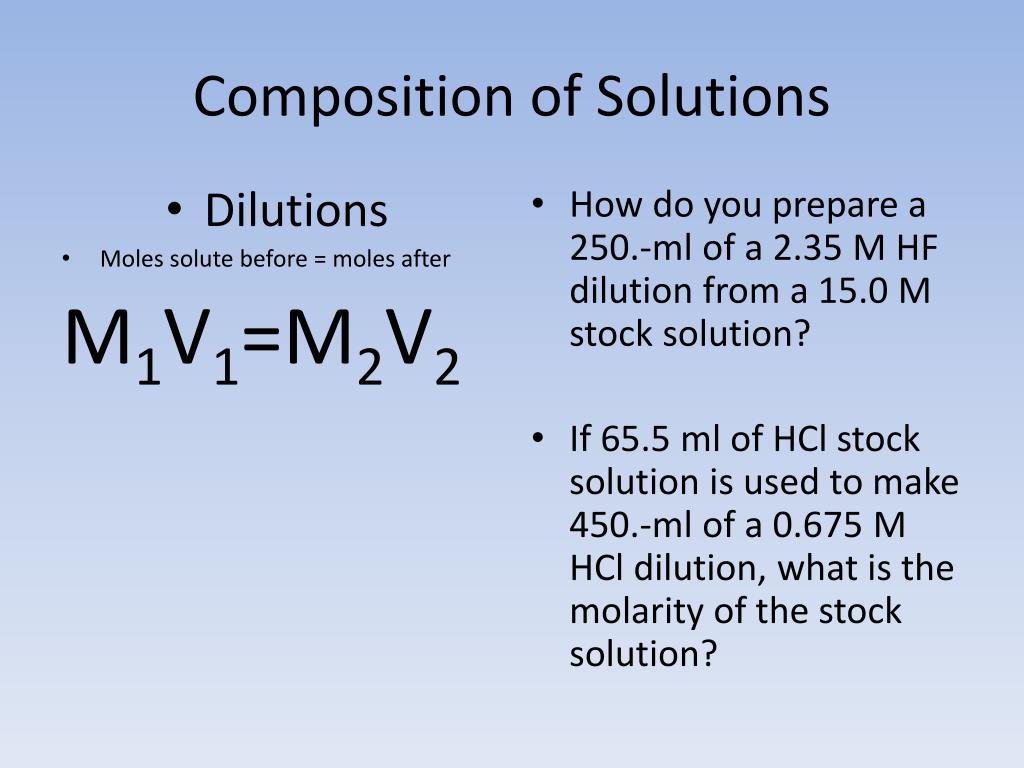 Composition of Solutions

• Dilutions
• Moles solute before = moles after

$M_1V_1=M_2V_2$

• How do you prepare a 250.-ml of a 2.35 M HF dilution from a 15.0 M stock solution?

• If 65.5 ml of HCl stock solution is used to make 450.-ml of a 0.675 M HCl dilution, what is the molarity of the stock solution?